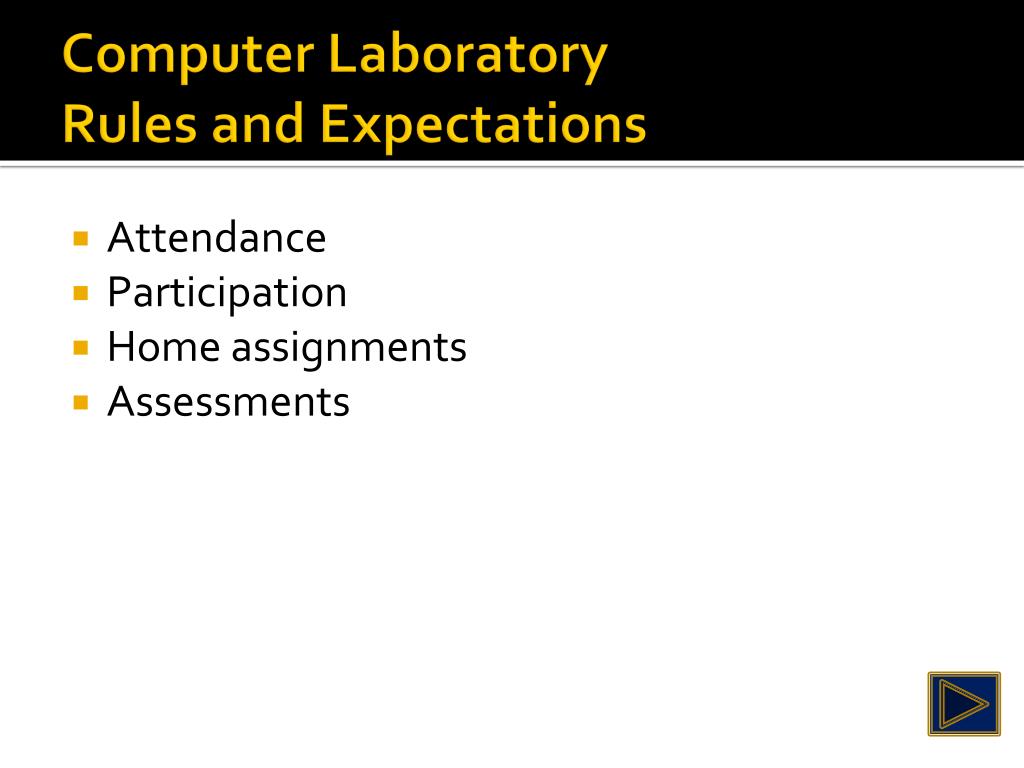 Computer Laboratory
Rules and Expectations

- Attendance
- Participation
- Home assignments
- Assessments